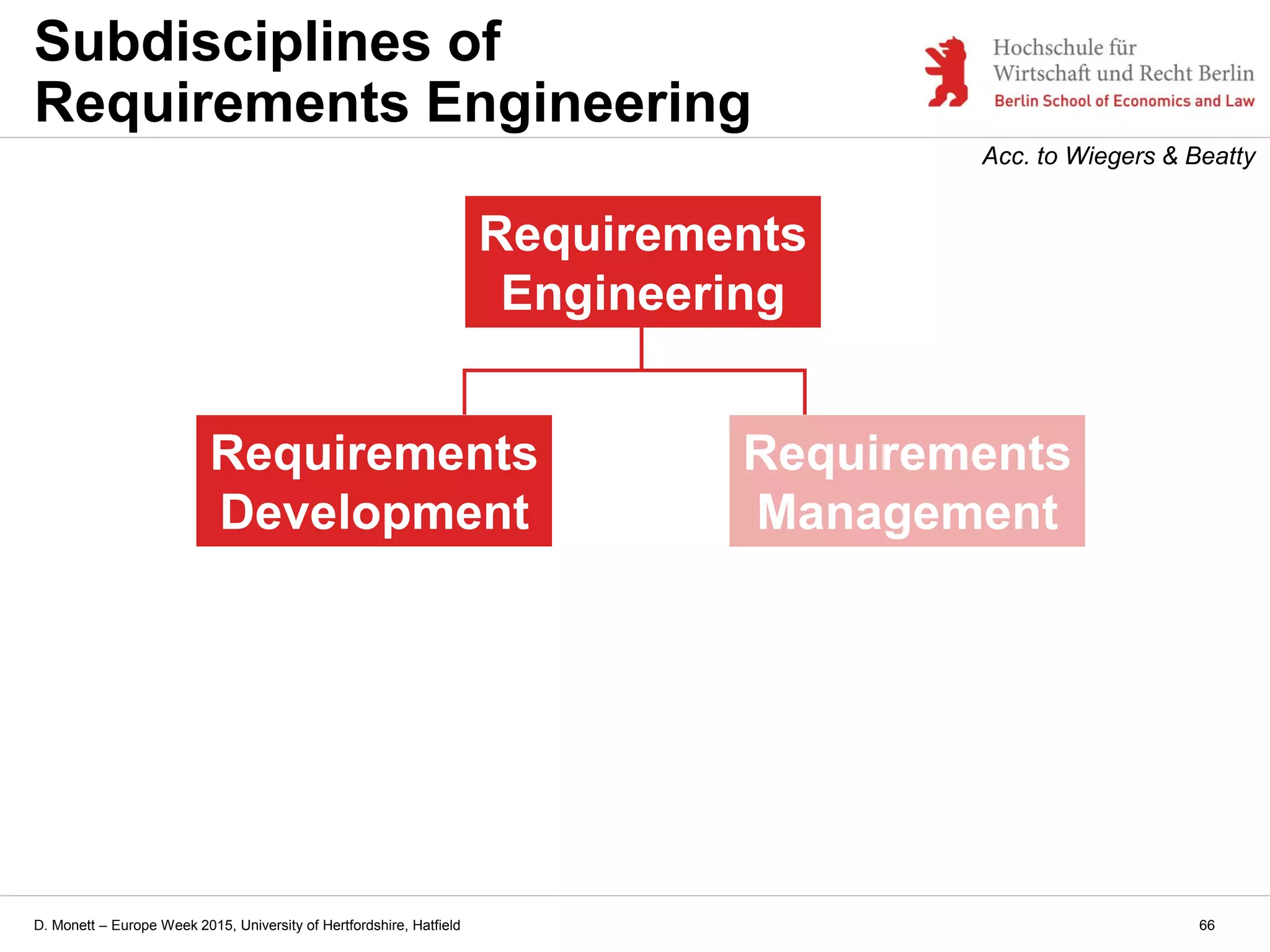 Subdisciplines of Requirements Engineering

Hochschule für Wirtschaft und Recht Berlin
Berlin School of Economics and Law

Acc. to Wiegers & Beatty

Requirements Engineering

Requirements Development

Requirements Management

D. Monett – Europe Week 2015, University of Hertfordshire, Hatfield

66